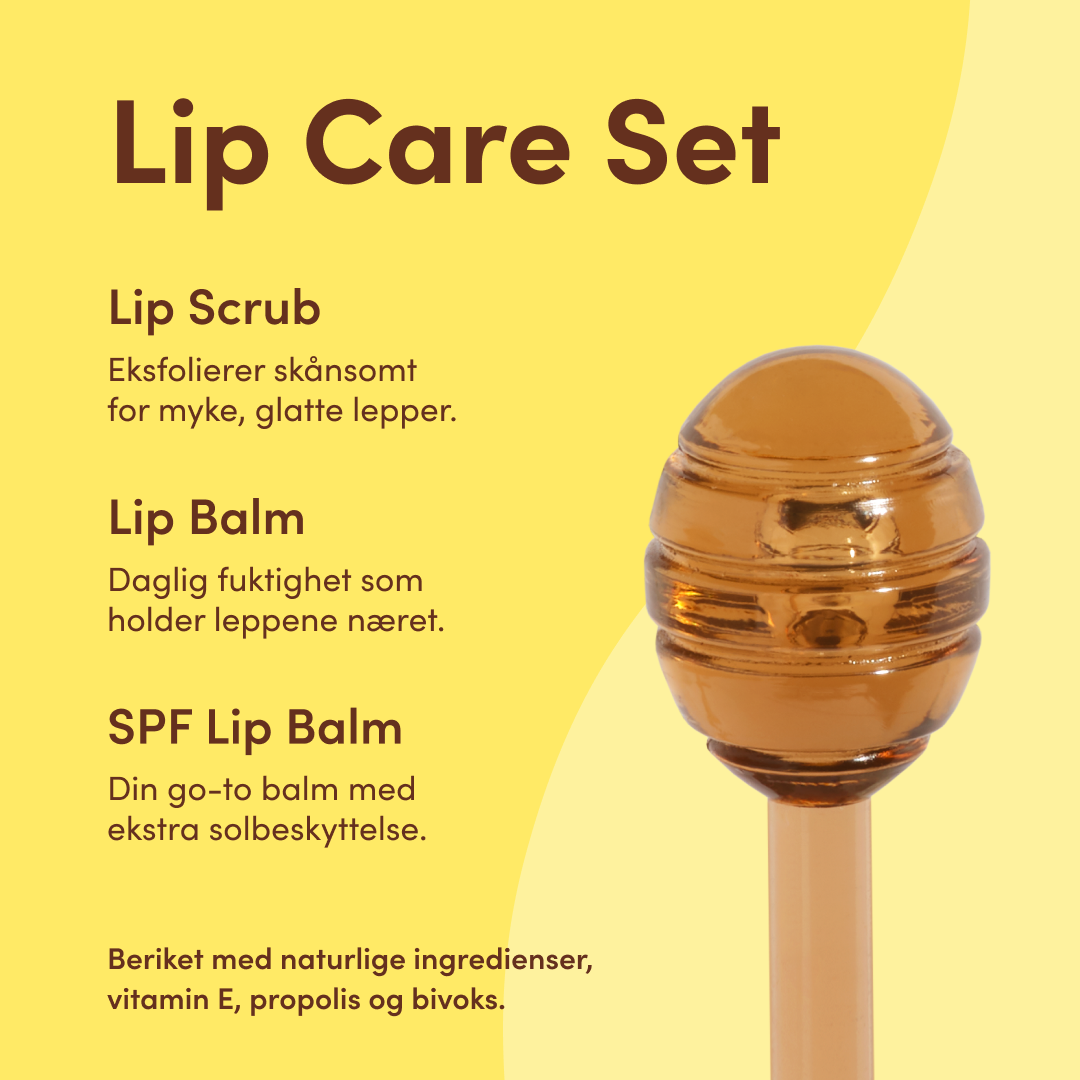 Lip Care Set

Lip Scrub

Eksfolierer skånsomt for myke, glatte lepper.

Lip Balm

Daglig fuktighet som holder leppene næret.

SPF Lip Balm

Din go-to balm med ekstra solbeskyttelse.

Beriket med naturlige ingredienser, vitamin E, propolis og bivoks.